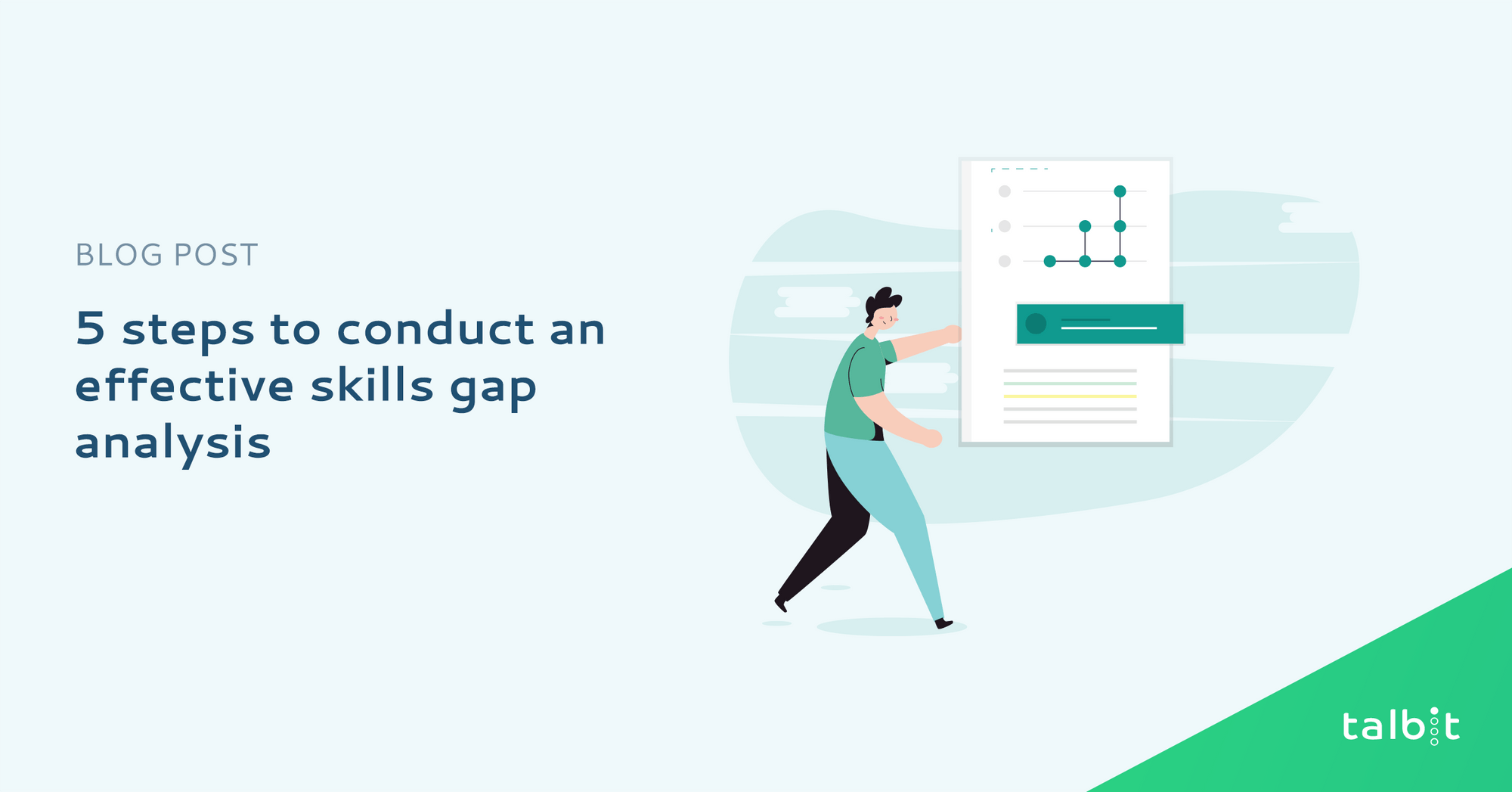 BLOG POST

5 steps to conduct an effective skills gap analysis

talbit